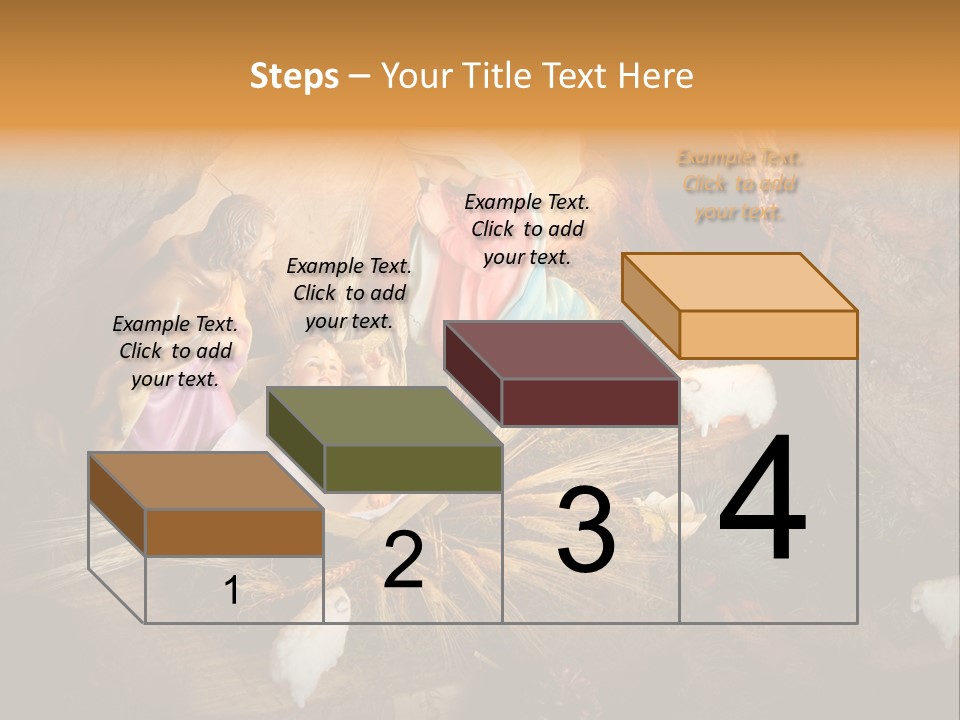 Steps – Your Title Text Here

Example Text. Click to add your text.

Example Text. Click to add your text.

Example Text. Click to add your text.

Example Text. Click to add your text.

1

2

3

4